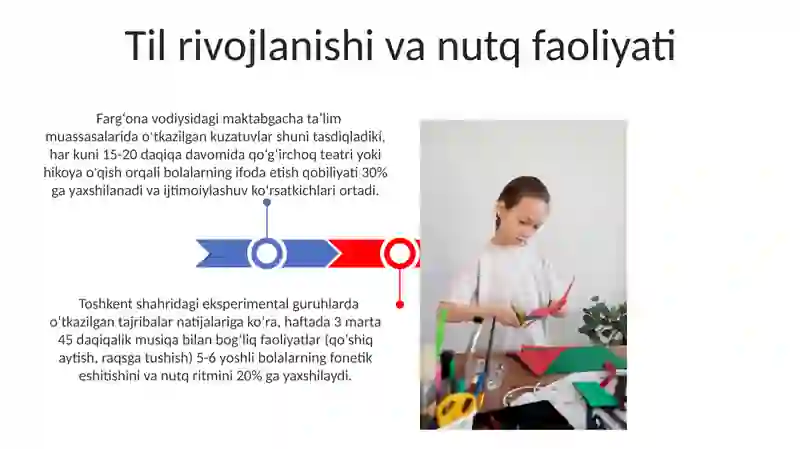 Til rivojlanishi va nutq faoliyati

Farg'ona vodiysidagi maktabgacha ta'lim muassasalarida o'tkazilgan kuzatuvlar shuni tasdiqladiki, har kuni 15-20 daqiqa davomida qo'g'irchoq teatri yoki hikoya o'qish orqali bolalarning ifoda etish qobiliyati 30% ga yaxshilanadi va ijtimoiylashuv ko'rsatkichlari ortadi.

Toshkent shahridagi eksperimental guruhlarda o'tkazilgan tajribalar natijalariga ko'ra, haftada 3 marta 45 daqiqalik musiqa bilan bog'liq faoliyatlar (qo'shiq aytish, raqsga tushish) 5-6 yoshli bolalarning fonetik eshitishini va nutq ritmini 20% ga yaxshilaydi.